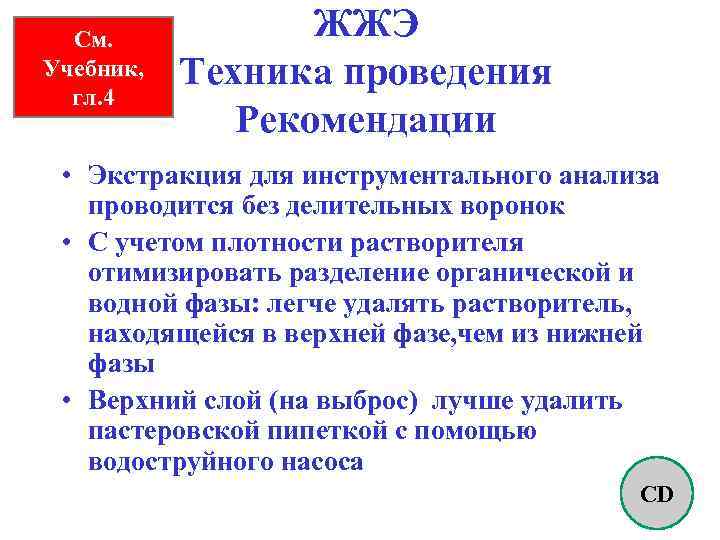 См. Учебник, гл.4

ЖЖЭ
Техника проведения
Рекомендации

• Экстракция для инструментального анализа проводится без делительных воронок
• С учетом плотности растворителя отимизировать разделение органической и водной фазы: легче удалять растворитель, находящейся в верхней фазе,чем из нижней фазы
• Верхний слой (на выброс) лучше удалить пастеровской пипеткой с помощью водоструйного насоса

CD